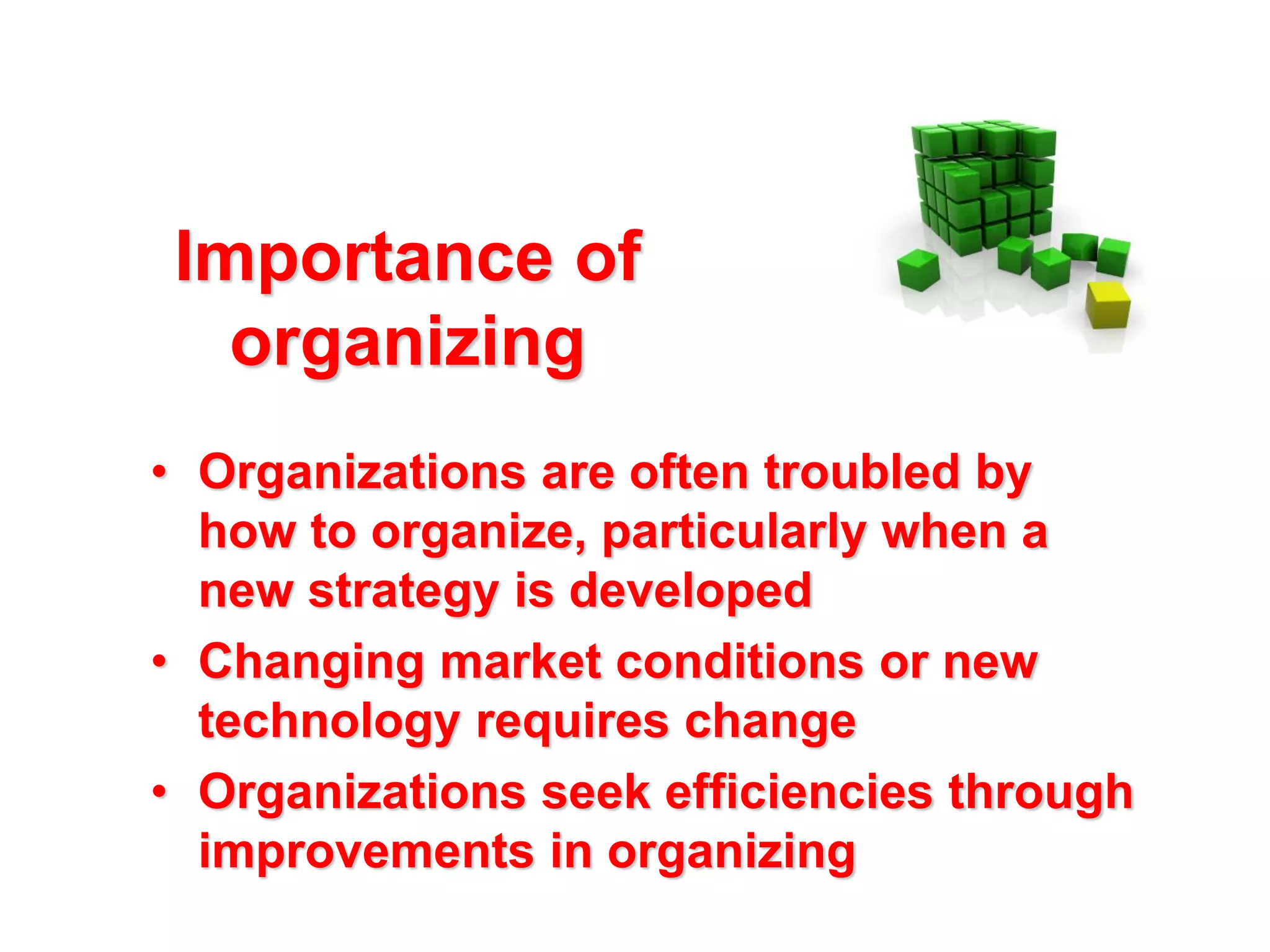 Importance of organizing

• Organizations are often troubled by how to organize, particularly when a new strategy is developed
• Changing market conditions or new technology requires change
• Organizations seek efficiencies through improvements in organizing